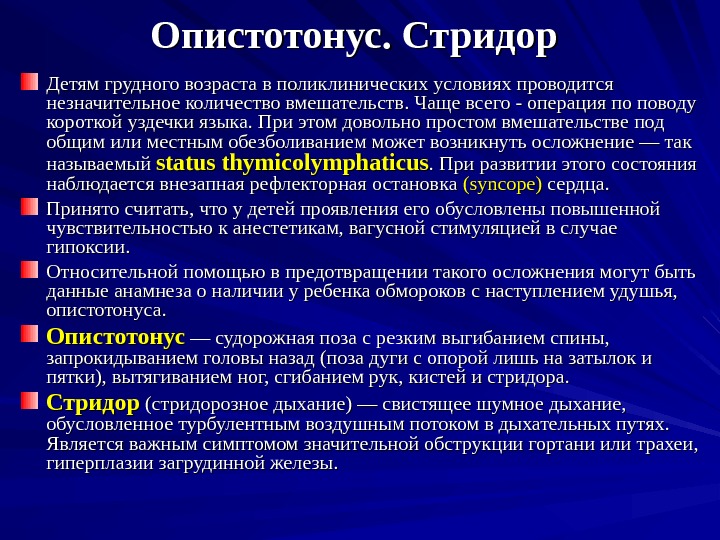 Опистотонус. Стридор

Детям грудного возраста в поликлинических условиях проводится незначительное количество вмешательств. Чаще всего - операция по поводу короткой уздечки языка. При этом довольно простом вмешательстве под общим или местным обезболиванием может возникнуть осложнение — так называемый status thymicolymphaticus. При развитии этого состояния наблюдается внезапная рефлекторная остановка (syncope) сердца.

Принято считать, что у детей проявления его обусловлены повышенной чувствительностью к анестетикам, вагусной стимуляцией в случае гипоксии.

Относительной помощью в предотвращении такого осложнения могут быть данные анамнеза о наличии у ребенка обмороков с наступлением удушья, опистотонуса.

Опистотонус — судорожная поза с резким выгибанием спины, запрокидыванием головы назад (поза дуги с опорой лишь на затылок и пятки), вытягиванием ног, сгибанием рук, кистей и стридора.

Стридор (стридорозное дыхание) — свистящее шумное дыхание, обусловленное турбулентным воздушным потоком в дыхательных путях. Является важным симптомом значительной обструкции гортани или трахеи, гиперплазии загрудинной железы.